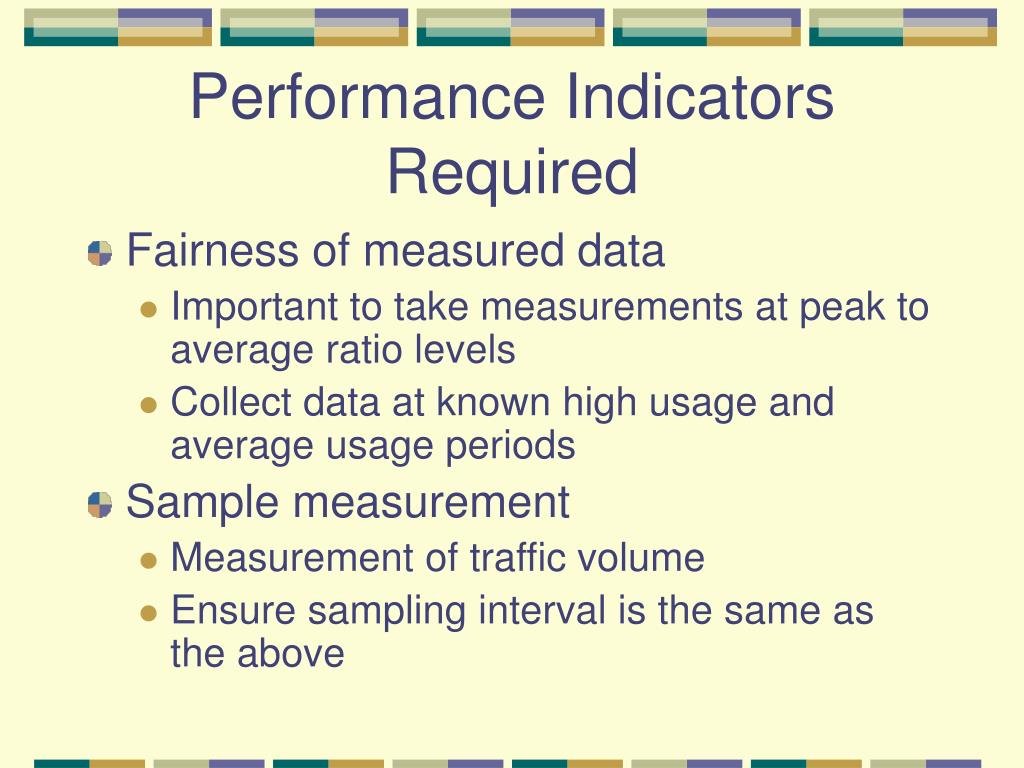 Performance Indicators Required

Fairness of measured data

Important to take measurements at peak to average ratio levels

Collect data at known high usage and average usage periods

Sample measurement

Measurement of traffic volume

Ensure sampling interval is the same as the above